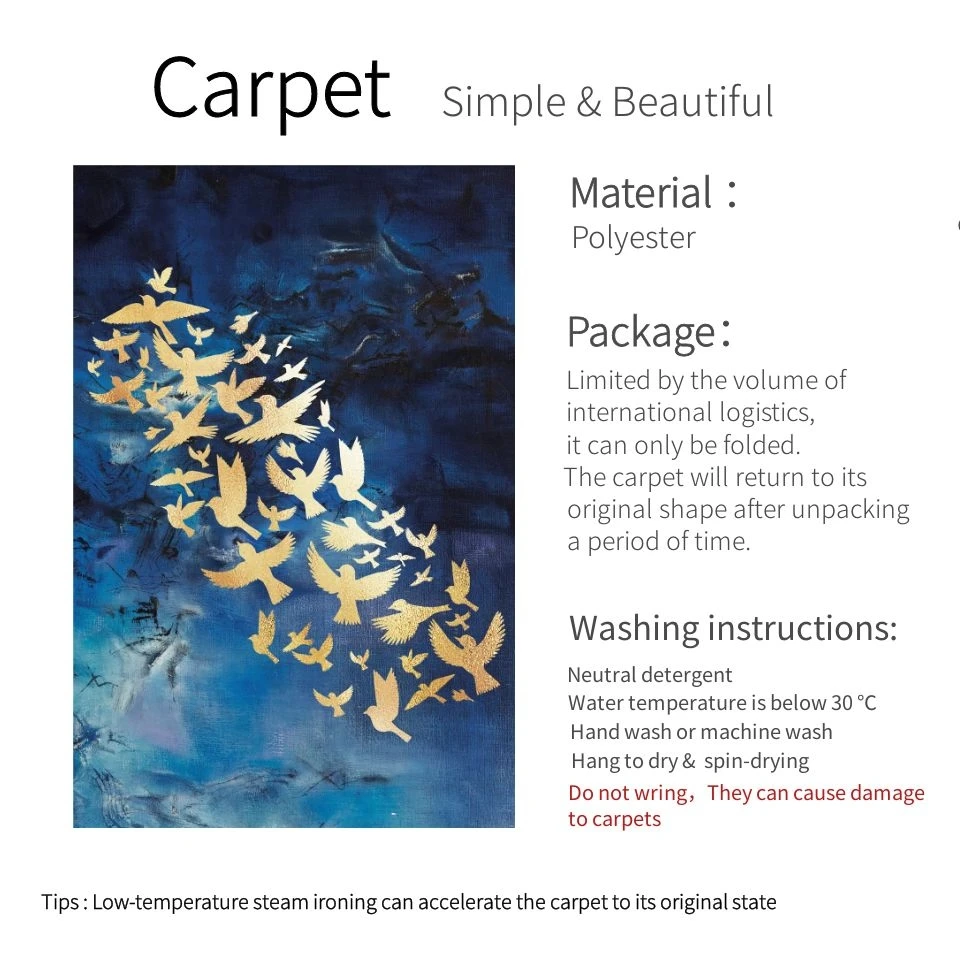 Carpet Simple & Beautiful

Material：
Polyester

Package：
Limited by the volume of international logistics, it can only be folded.
The carpet will return to its original shape after unpacking a period of time.

Washing instructions:
Neutral detergent
Water temperature is below 30 °C
Hand wash or machine wash
Hang to dry & spin-drying
Do not wring，They can cause damage to carpets

Tips : Low-temperature steam ironing can accelerate the carpet to its original state